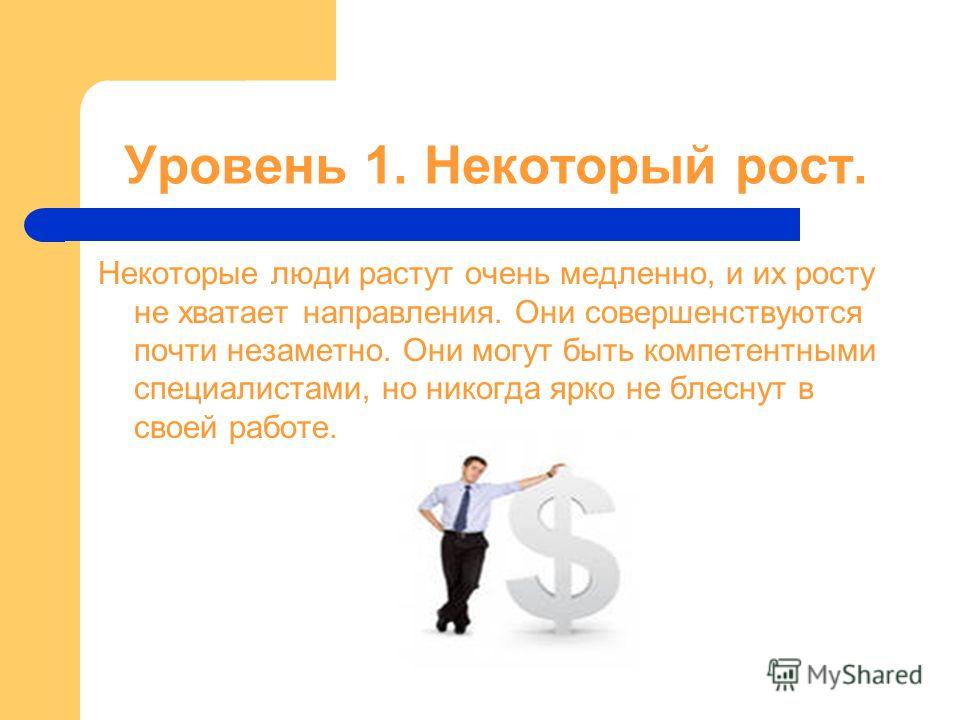 Уровень 1. Некоторый рост.

Некоторые люди растут очень медленно, и их росту не хватает направления. Они совершенствуются почти незаметно. Они могут быть компетентными специалистами, но никогда ярко не блеснут в своей работе.

MyShared